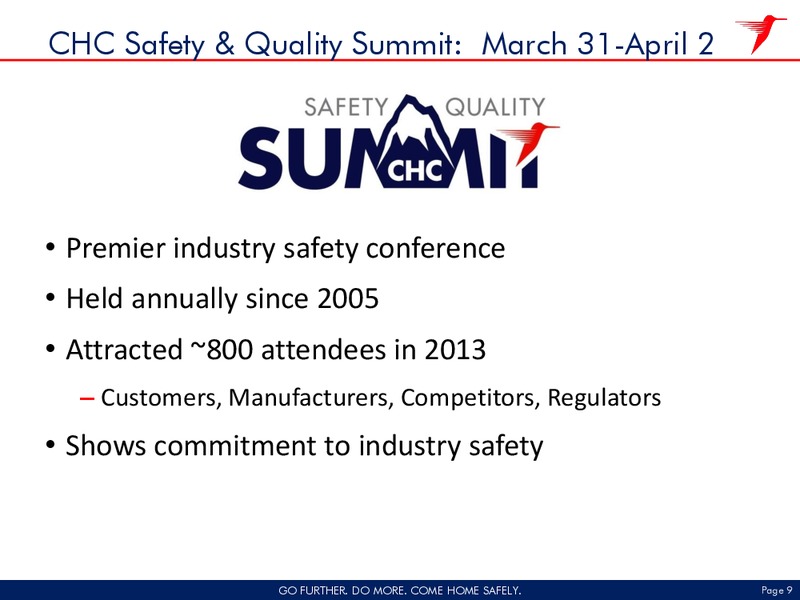 CHC Safety & Quality Summit: March 31-April 2

SAFETY QUALITY
SUMMIT
CHC

• Premier industry safety conference
• Held annually since 2005
• Attracted ~800 attendees in 2013
– Customers, Manufacturers, Competitors, Regulators
• Shows commitment to industry safety

GO FURTHER. DO MORE. COME HOME SAFELY.
Page 9